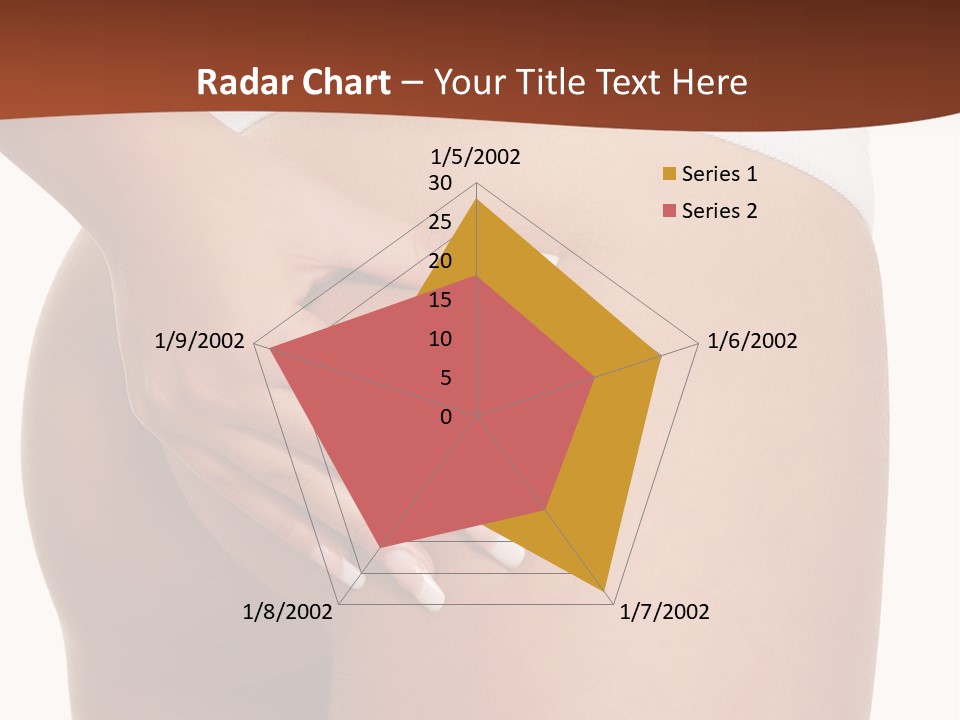 Radar Chart – Your Title Text Here

1/5/2002
30
25
20
15
10
5
0
1/6/2002
1/7/2002
1/8/2002
1/9/2002

Series 1
Series 2